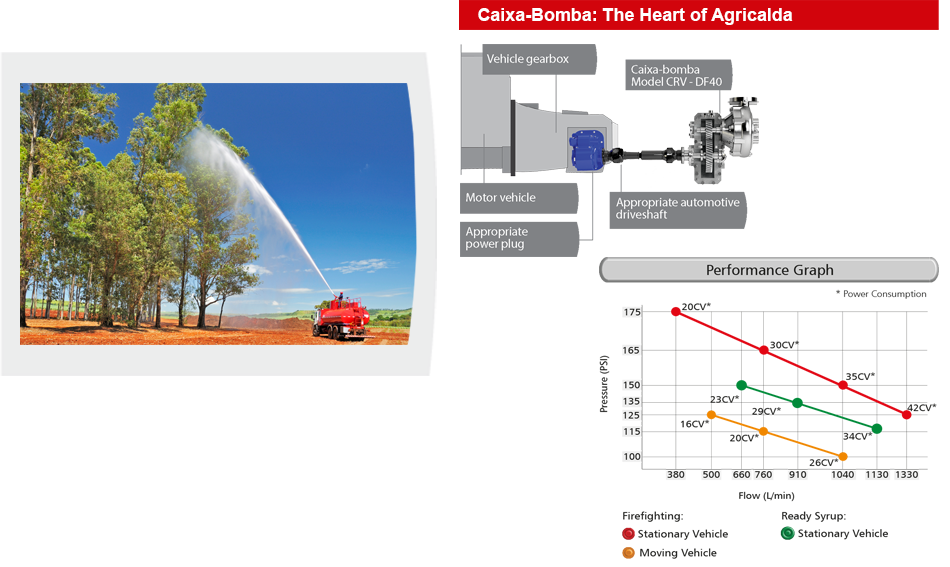 Caixa-Bomba: The Heart of Agricalda

Vehicle gearbox

Caixa-bomba Model CRV - DF40

Motor vehicle

Appropriate automotive driveshaft

Appropriate power plug

Performance Graph

* Power Consumption

Pressure (PSI)

175
165
150
135
125
115
100

20CV*
30CV*
35CV*
42CV*
23CV*
29CV*
34CV*
16CV*
20CV*
26CV*

380 500 660 760 910 1040 1130 1330

Flow (L/min)

Firefighting:
Stationary Vehicle
Moving Vehicle

Ready Syrup:
Stationary Vehicle